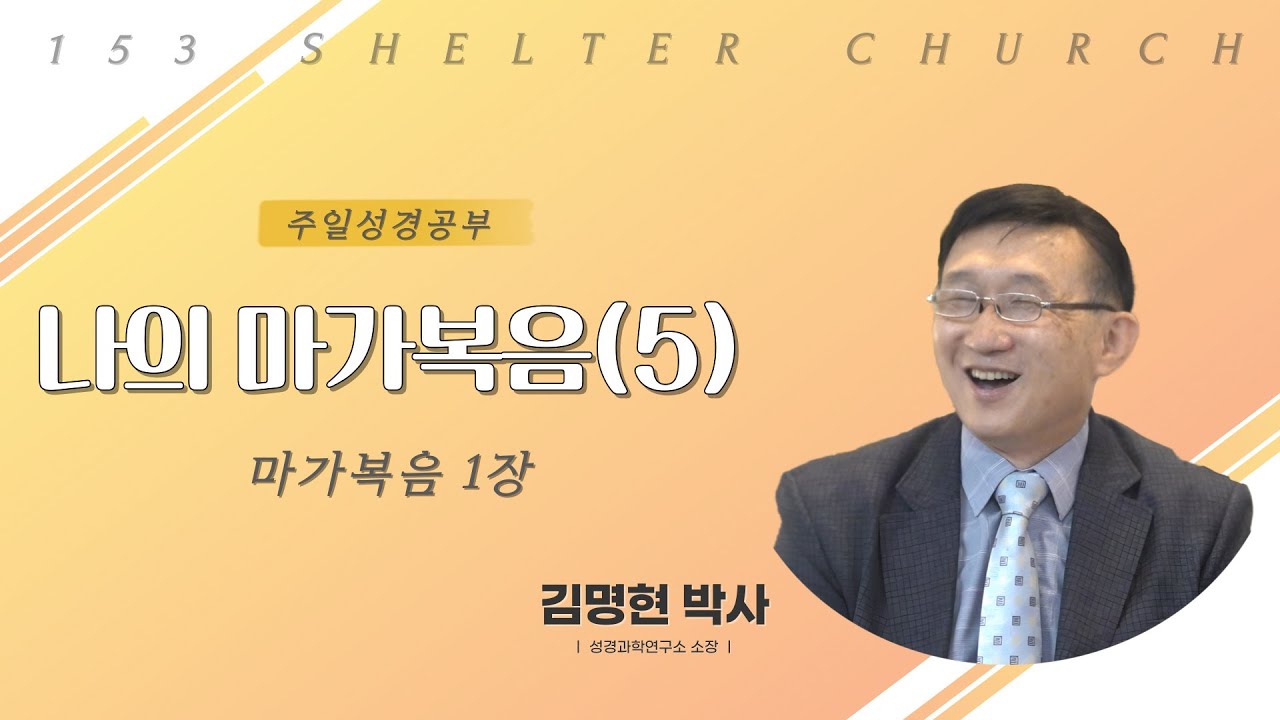 153 SHELTER CHURCH

주일성경공부

나의 마가복음(5)

마가복음 1장

김명현 박사

| 성경과학연구소 소장 |